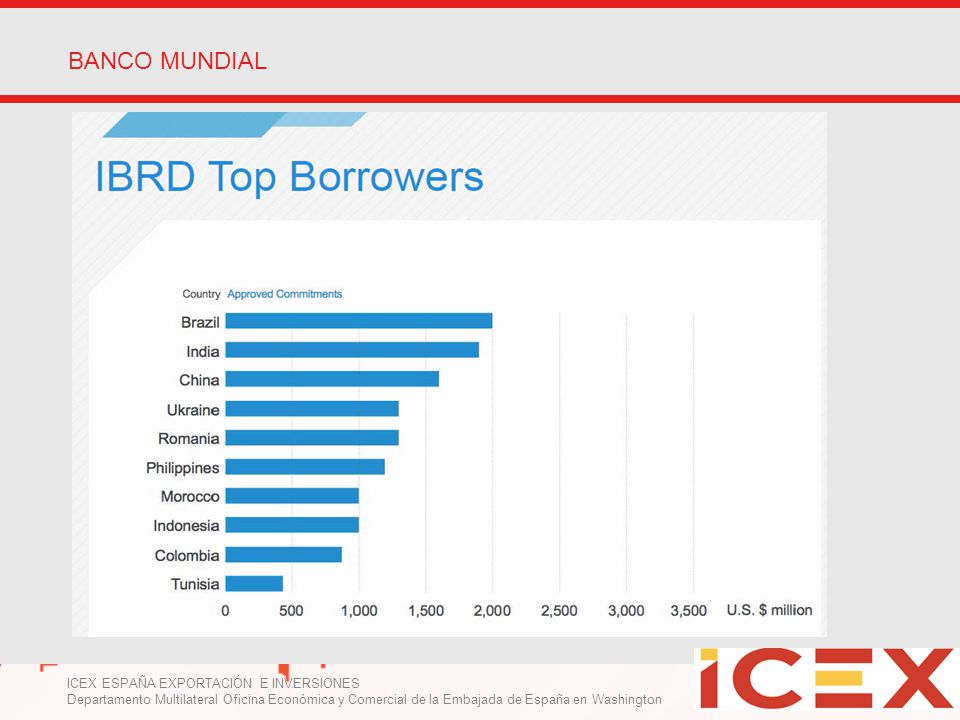 BANCO MUNDIAL

IBRD Top Borrowers

Country Approved Commitments

Brazil
India
China
Ukraine
Romania
Philippines
Morocco
Indonesia
Colombia
Tunisia

0 500 1,000 1,500 2,000 2,500 3,000 3,500 U.S. $ million

ICEX ESPAÑA EXPORTACIÓN E INVERSIONES
Departamento Multilateral Oficina Económica y Comercial de la Embajada de España en Washington

ICEX